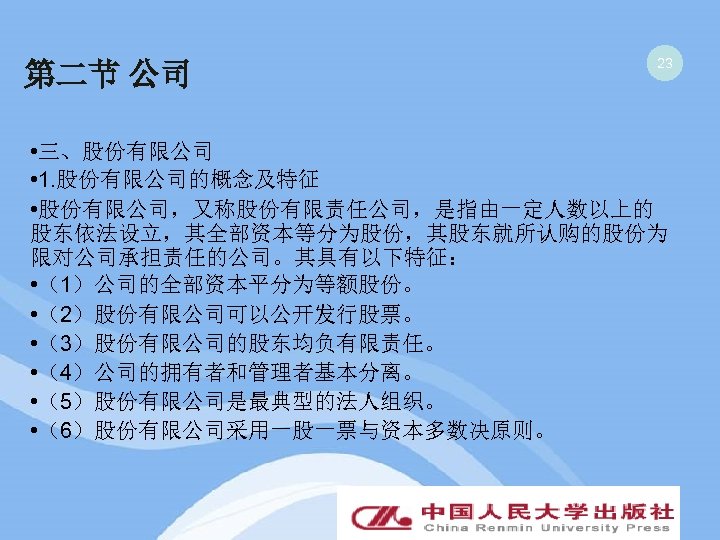 第二节 公司

23

•三、股份有限公司

•1.股份有限公司的概念及特征

•股份有限公司，又称股份有限责任公司，是指由一定人数以上的股东依法设立，其全部资本等分为股份，其股东就所认购的股份为限对公司承担责任的公司。其具有以下特征：

•（1）公司的全部资本平分为等额股份。

•（2）股份有限公司可以公开发行股票。

•（3）股份有限公司的股东均负有限责任。

•（4）公司的拥有者和管理者基本分离。

•（5）股份有限公司是最典型的法人组织。

•（6）股份有限公司采用一股一票与资本多数决原则。

中国人民大学出版社
China Renmin University Press